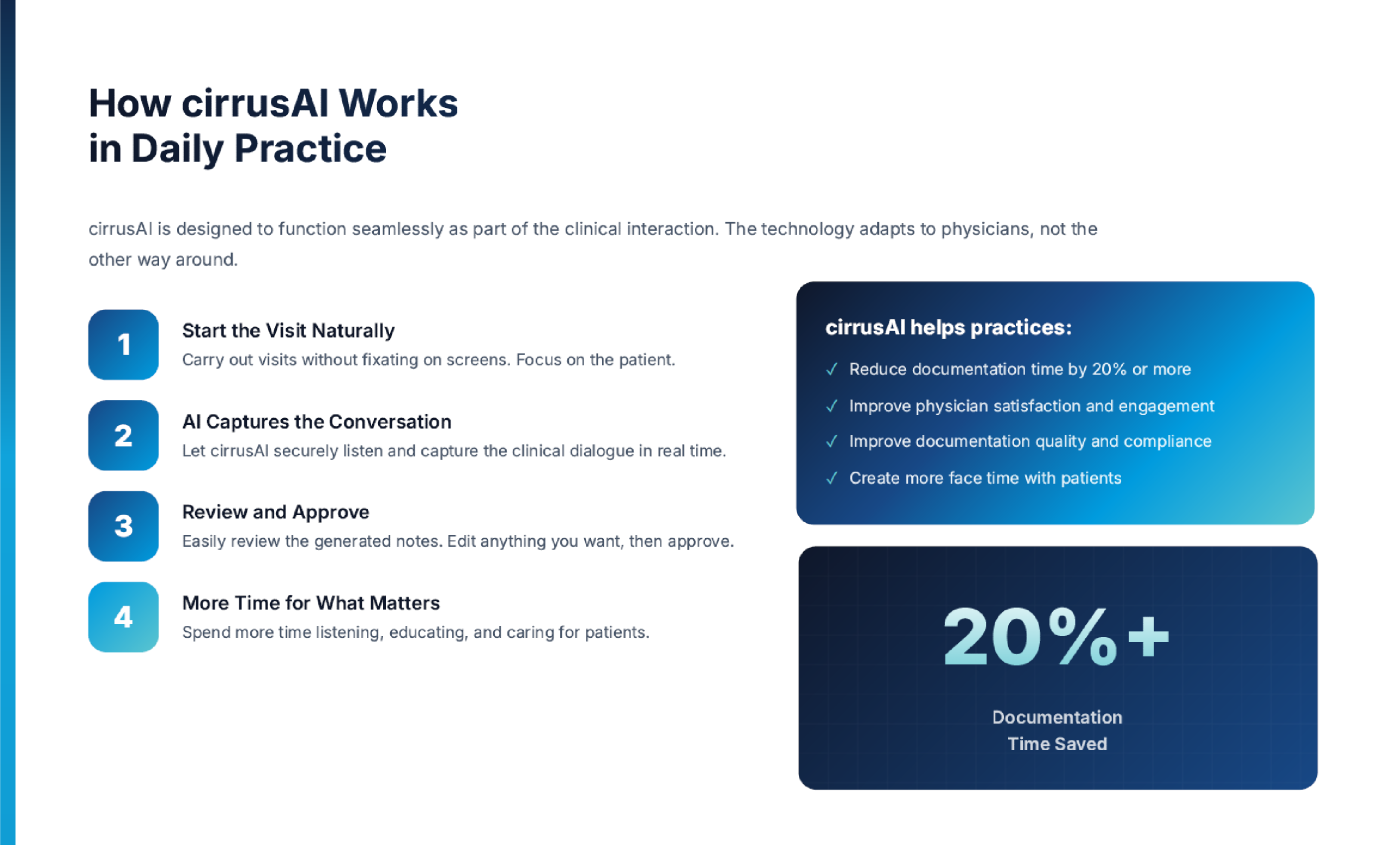 How cirrusAI Works
in Daily Practice

cirrusAI is designed to function seamlessly as part of the clinical interaction. The technology adapts to physicians, not the other way around.

1
Start the Visit Naturally
Carry out visits without fixating on screens. Focus on the patient.

2
AI Captures the Conversation
Let cirrusAI securely listen and capture the clinical dialogue in real time.

3
Review and Approve
Easily review the generated notes. Edit anything you want, then approve.

4
More Time for What Matters
Spend more time listening, educating, and caring for patients.

cirrusAI helps practices:
✓ Reduce documentation time by 20% or more
✓ Improve physician satisfaction and engagement
✓ Improve documentation quality and compliance
✓ Create more face time with patients

20%+
Documentation
Time Saved